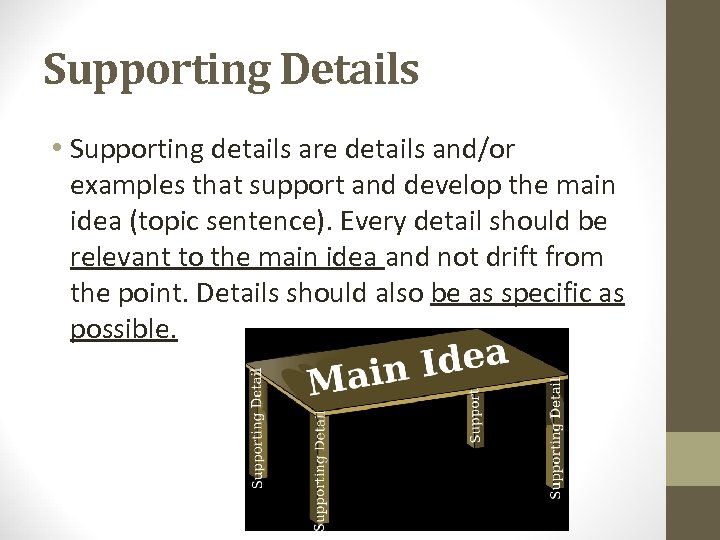 Supporting Details

• Supporting details are details and/or examples that support and develop the main idea (topic sentence). Every detail should be relevant to the main idea and not drift from the point. Details should also be as specific as possible.

Main Idea

Supporting Detail

Supporting Detail

Support

Supporting Detail